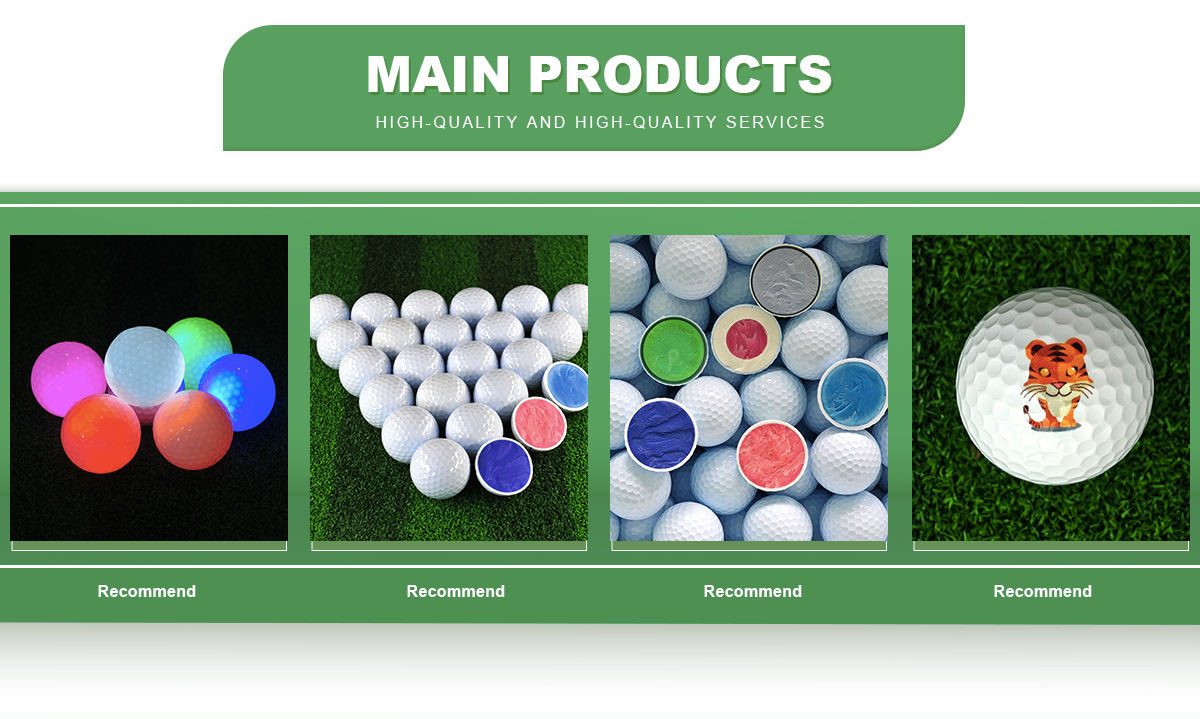 MAIN PRODUCTS
HIGH-QUALITY AND HIGH-QUALITY SERVICES

Recommend

Recommend

Recommend

Recommend